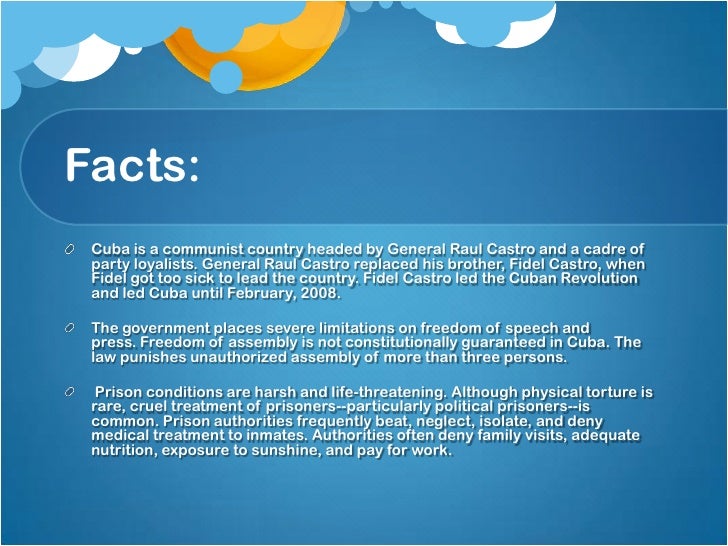 Facts:

Cuba is a communist country headed by General Raul Castro and a cadre of party loyalists. General Raul Castro replaced his brother, Fidel Castro, when Fidel got too sick to lead the country. Fidel Castro led the Cuban Revolution and led Cuba until February, 2008.

The government places severe limitations on freedom of speech and press. Freedom of assembly is not constitutionally guaranteed in Cuba. The law punishes unauthorized assembly of more than three persons.

Prison conditions are harsh and life-threatening. Although physical torture is rare, cruel treatment of prisoners--particularly political prisoners--is common. Prison authorities frequently beat, neglect, isolate, and deny medical treatment to inmates. Authorities often deny family visits, adequate nutrition, exposure to sunshine, and pay for work.